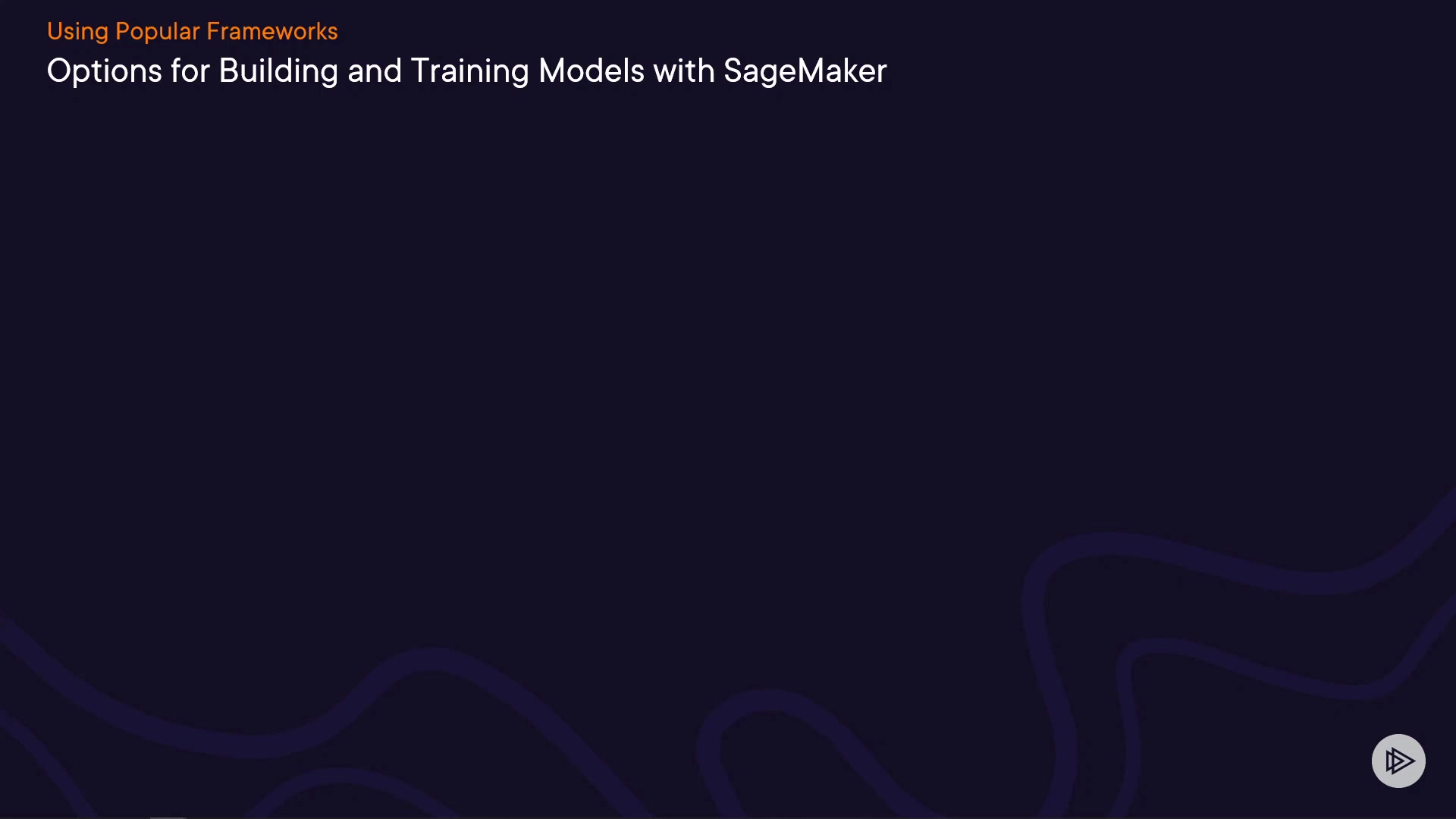 Using Popular Frameworks
Options for Building and Training Models with SageMaker